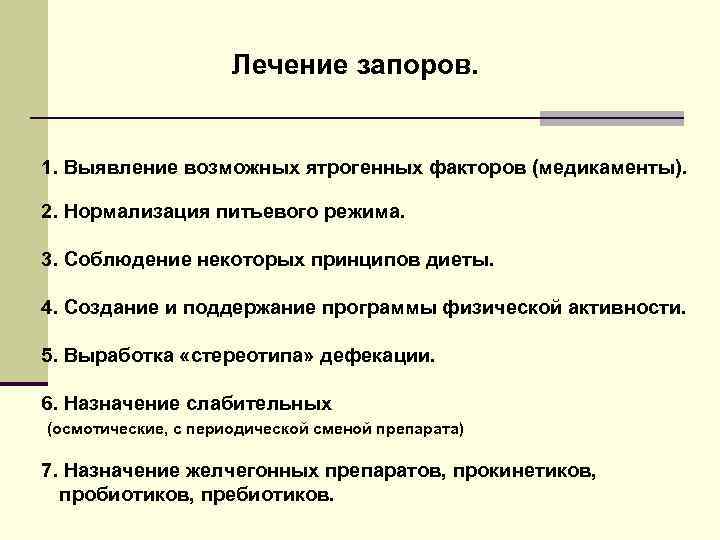 Лечение запоров.

1. Выявление возможных ятрогенных факторов (медикаменты).

2. Нормализация питьевого режима.

3. Соблюдение некоторых принципов диеты.

4. Создание и поддержание программы физической активности.

5. Выработка «стереотипа» дефекации.

6. Назначение слабительных
(осмотические, с периодической сменой препарата)

7. Назначение желчегонных препаратов, прокинетиков, пробиотиков, пребиотиков.